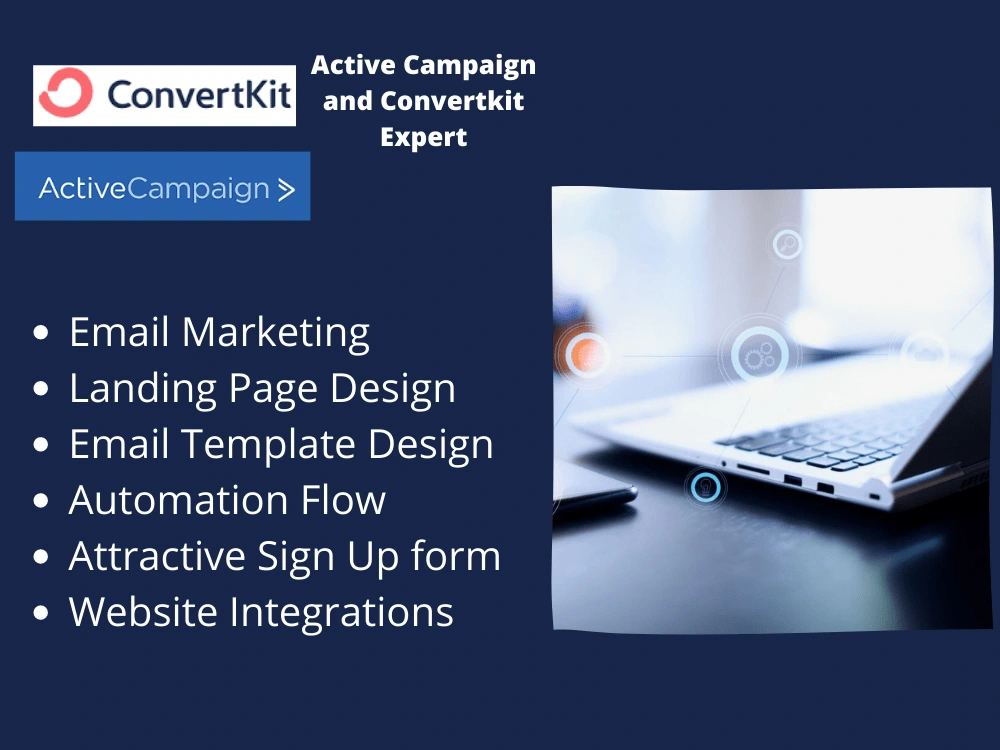 ConvertKit

Active Campaign and Convertkit Expert

ActiveCampaign >

- Email Marketing
- Landing Page Design
- Email Template Design
- Automation Flow
- Attractive Sign Up form
- Website Integrations